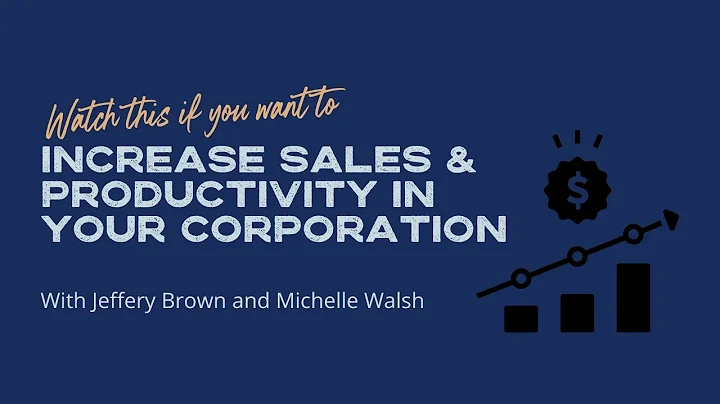 Watch this if you want to

INCREASE SALES & PRODUCTIVITY IN YOUR CORPORATION

With Jeffery Brown and Michelle Walsh

$